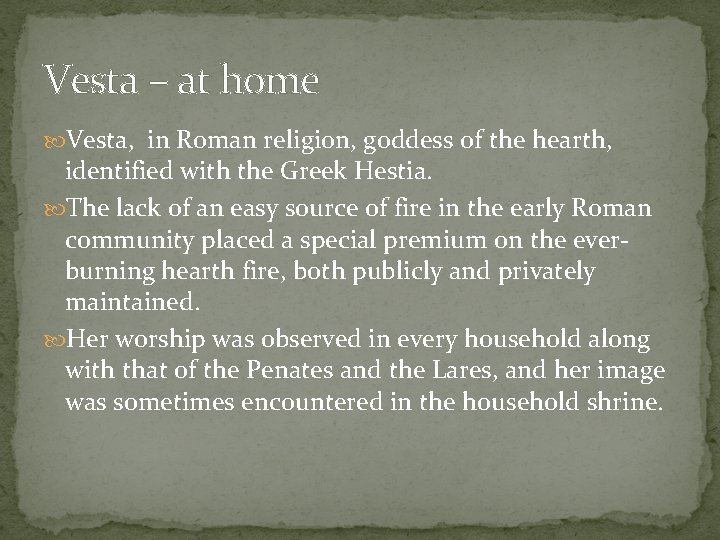 Vesta – at home

Vesta, in Roman religion, goddess of the hearth, identified with the Greek Hestia.

The lack of an easy source of fire in the early Roman community placed a special premium on the ever-burning hearth fire, both publicly and privately maintained.

Her worship was observed in every household along with that of the Penates and the Lares, and her image was sometimes encountered in the household shrine.